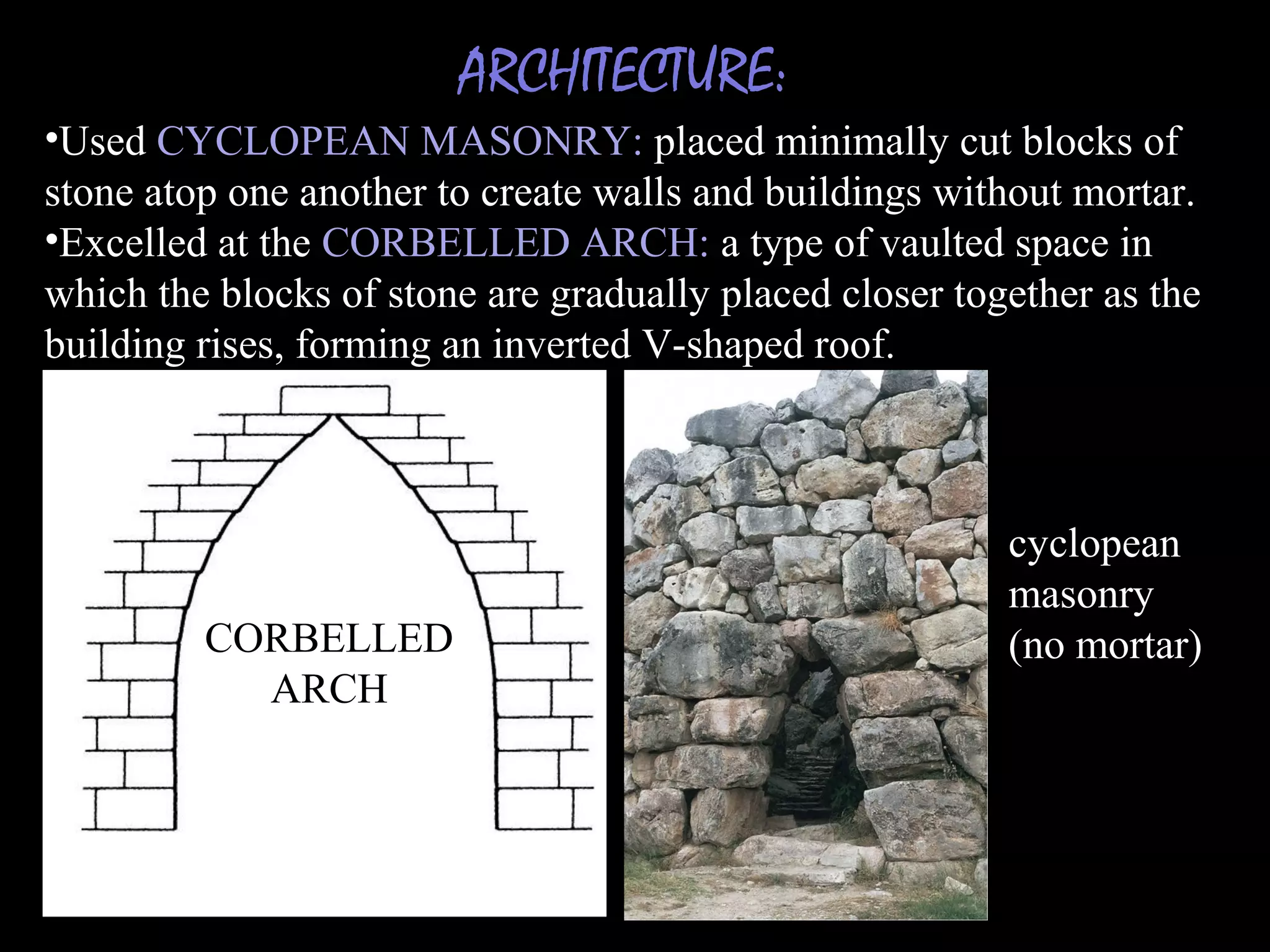 ARCHITECTURE:

•Used CYCLOPEAN MASONRY: placed minimally cut blocks of stone atop one another to create walls and buildings without mortar.
•Excelled at the CORBELLED ARCH: a type of vaulted space in which the blocks of stone are gradually placed closer together as the building rises, forming an inverted V-shaped roof.

CORBELLED ARCH

cyclopean masonry (no mortar)